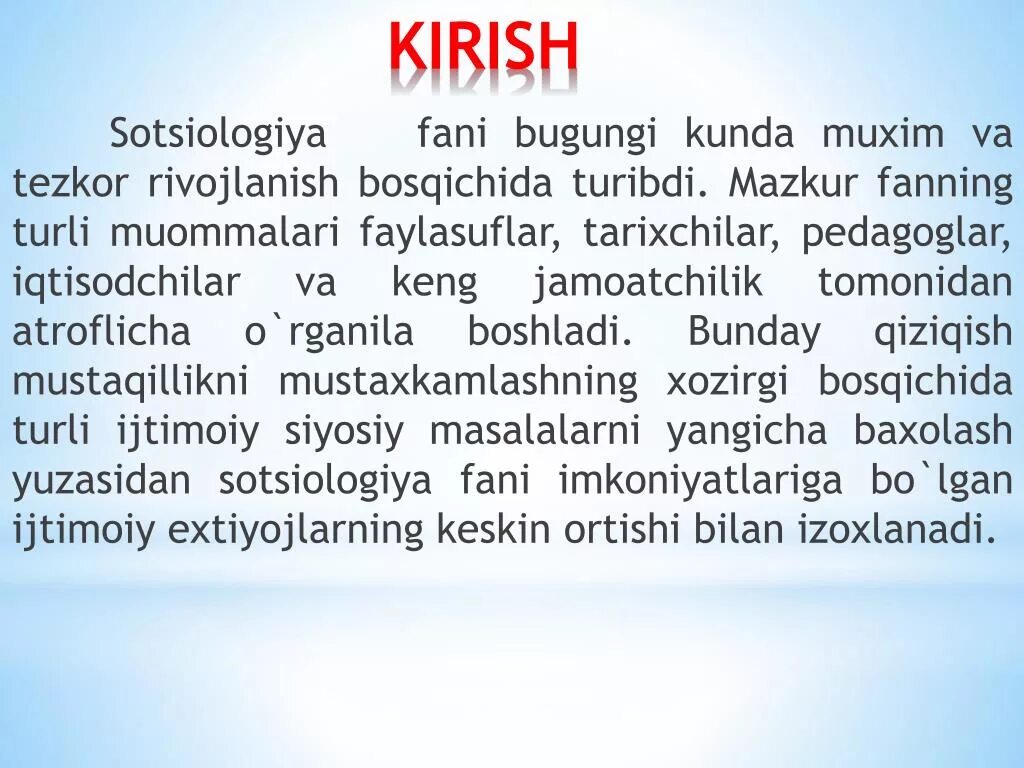 KIRISH

Sotsiologiya fani bugungi kunda muxim va tezkor rivojlanish bosqichida turibdi. Mazkur fanning turli muommalari faylasuflar, tarixchilar, pedagoglar, iqtisodchilar va keng jamoatchilik tomonidan atroflicha o`rganila boshladi. Bunday qiziqish mustaqillikni mustaxkamlashning xozirgi bosqichida turli ijtimoiy siyosiy masalalarni yangicha baxolash yuzasidan sotsiologiya fani imkoniyatlariga bo`lgan ijtimoiy extiyojlarning keskin ortishi bilan izoxlanadi.